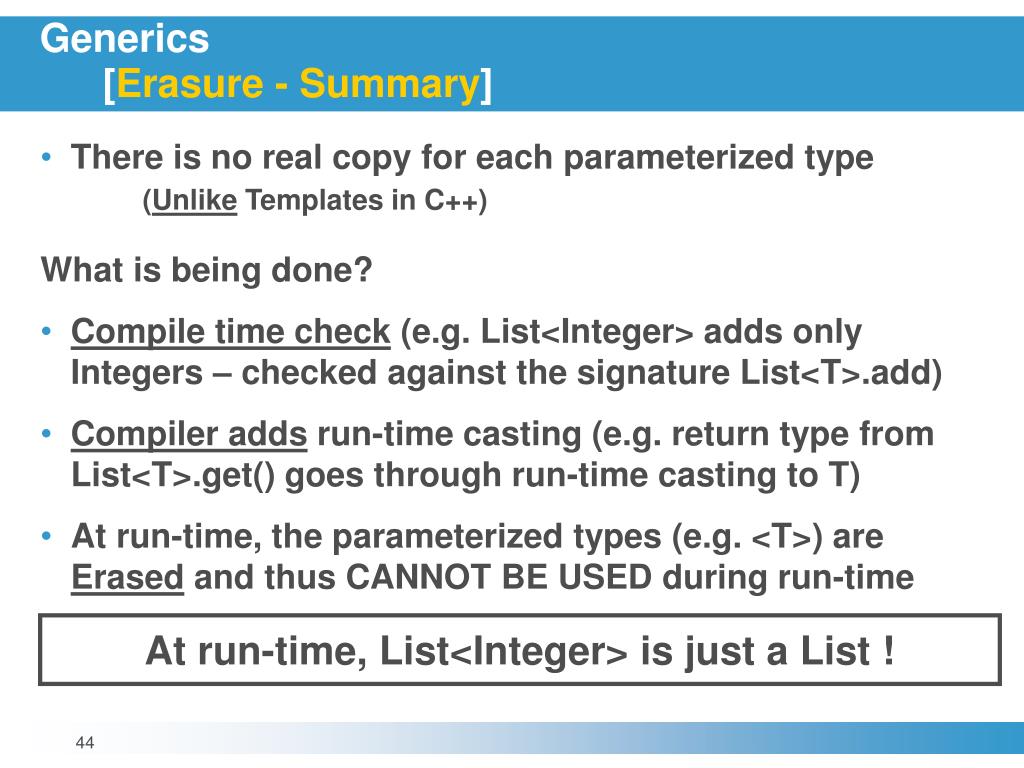 Generics
[Erasure - Summary]

• There is no real copy for each parameterized type
(Unlike Templates in C++)

What is being done?

• Compile time check (e.g. List<Integer> adds only Integers – checked against the signature List<T>.add)

• Compiler adds run-time casting (e.g. return type from List<T>.get() goes through run-time casting to T)

• At run-time, the parameterized types (e.g. <T>) are Erased and thus CANNOT BE USED during run-time

At run-time, List<Integer> is just a List !

44